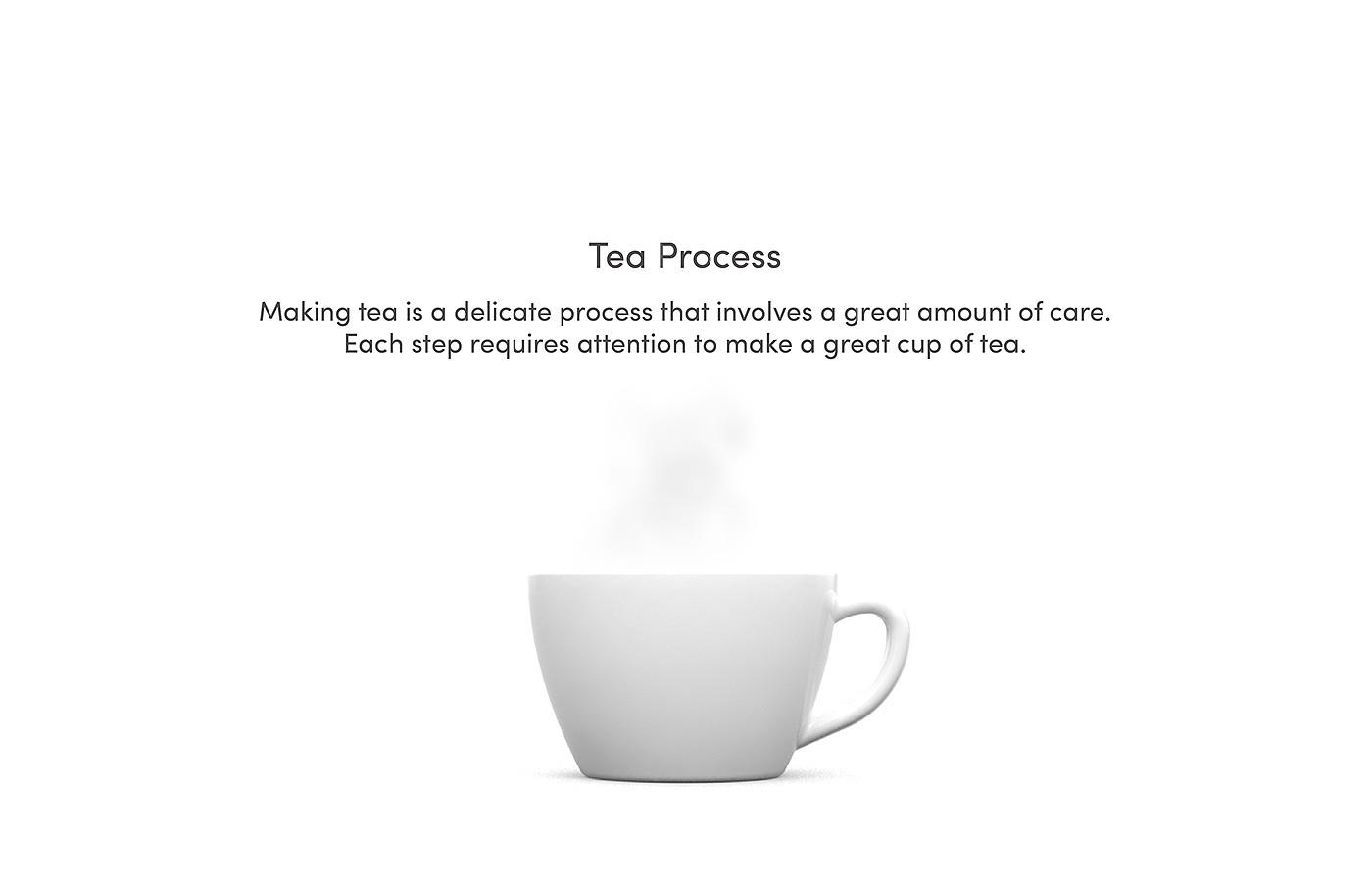 Tea Process

Making tea is a delicate process that involves a great amount of care. Each step requires attention to make a great cup of tea.